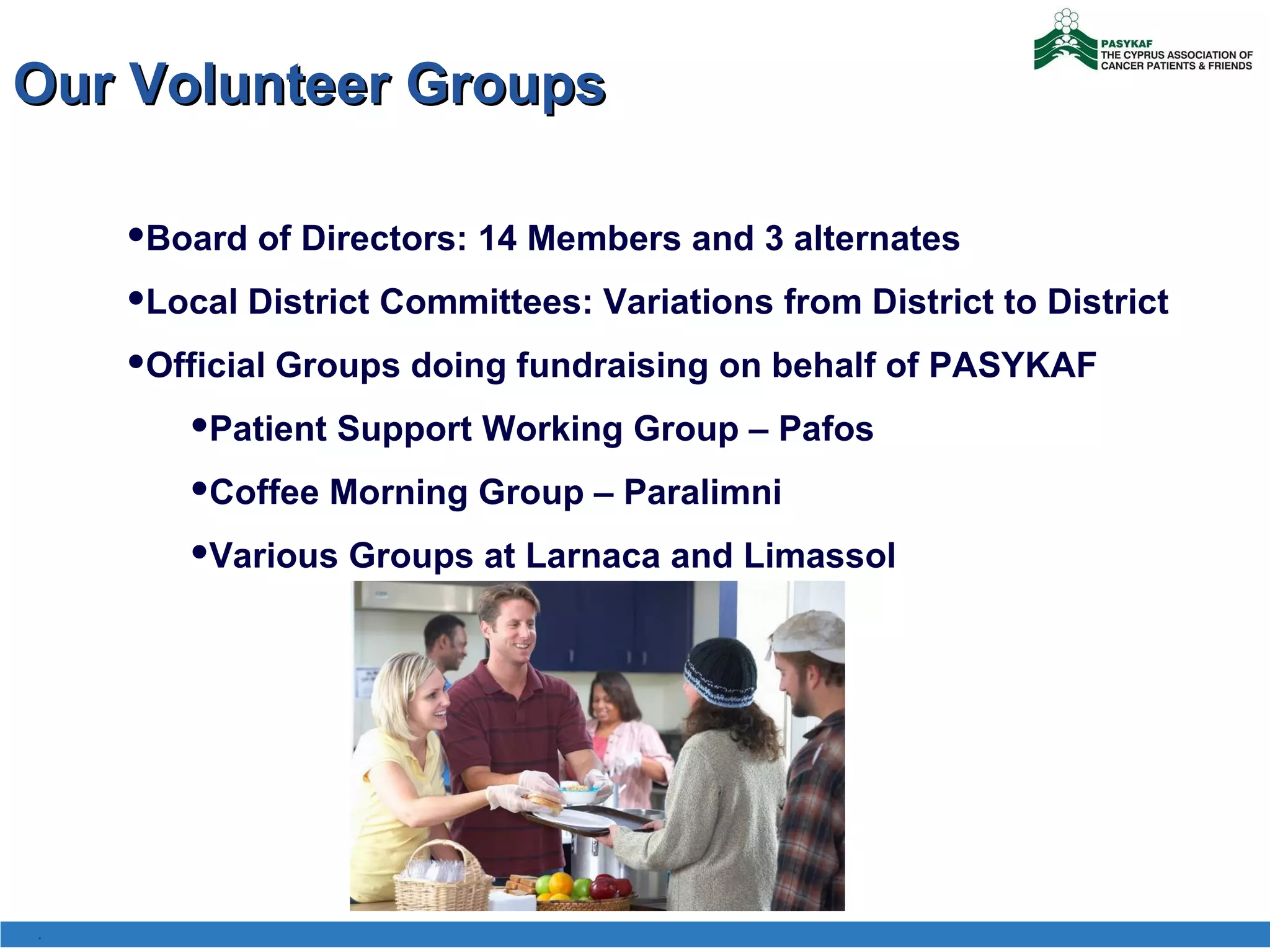 PASYKAF
THE CYPRUS ASSOCIATION OF CANCER PATIENTS & FRIENDS

Our Volunteer Groups

•Board of Directors: 14 Members and 3 alternates

•Local District Committees: Variations from District to District

•Official Groups doing fundraising on behalf of PASYKAF

•Patient Support Working Group – Pafos

•Coffee Morning Group – Paralimni

•Various Groups at Larnaca and Limassol